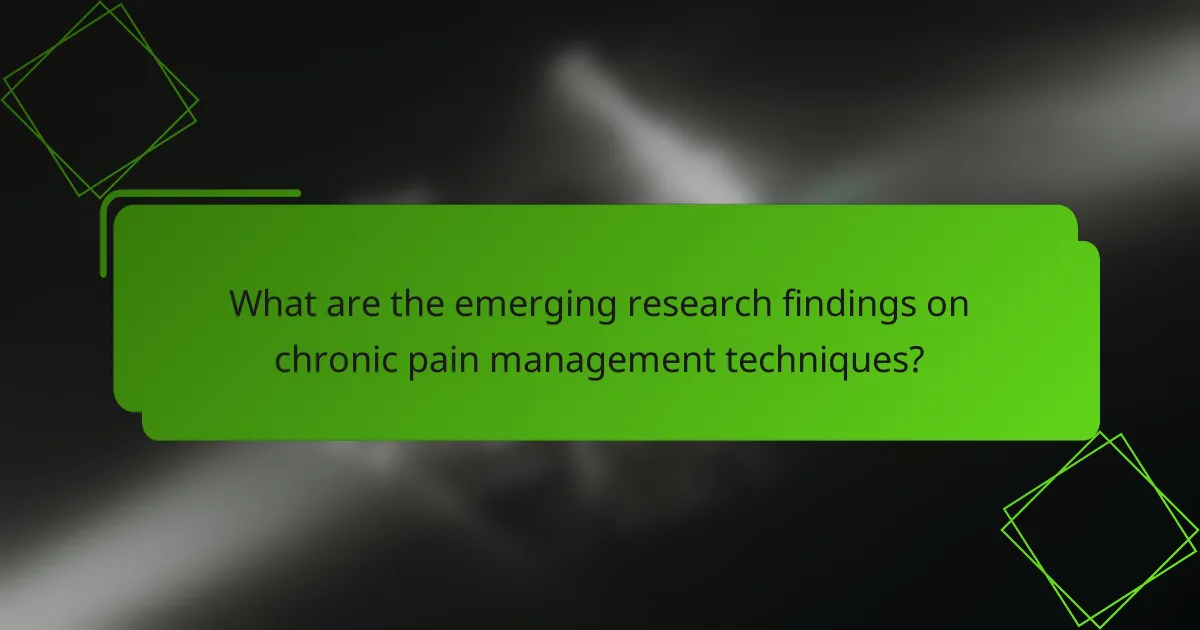 What are the emerging research findings on chronic pain management techniques?